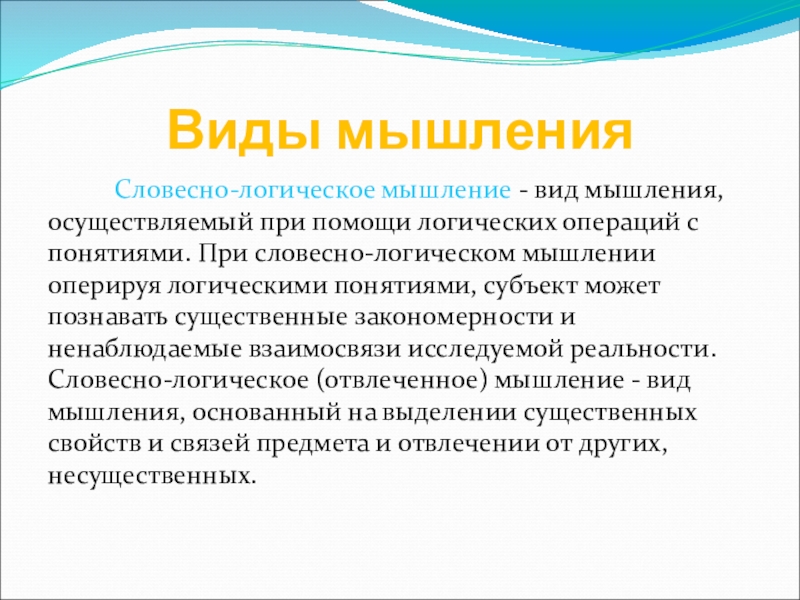 Виды мышления

Словесно-логическое мышление - вид мышления, осуществляемый при помощи логических операций с понятиями. При словесно-логическом мышлении оперируя логическими понятиями, субъект может познавать существенные закономерности и ненаблюдаемые взаимосвязи исследуемой реальности. Словесно-логическое (отвлеченное) мышление - вид мышления, основанный на выделении существенных свойств и связей предмета и отвлечении от других, несущественных.